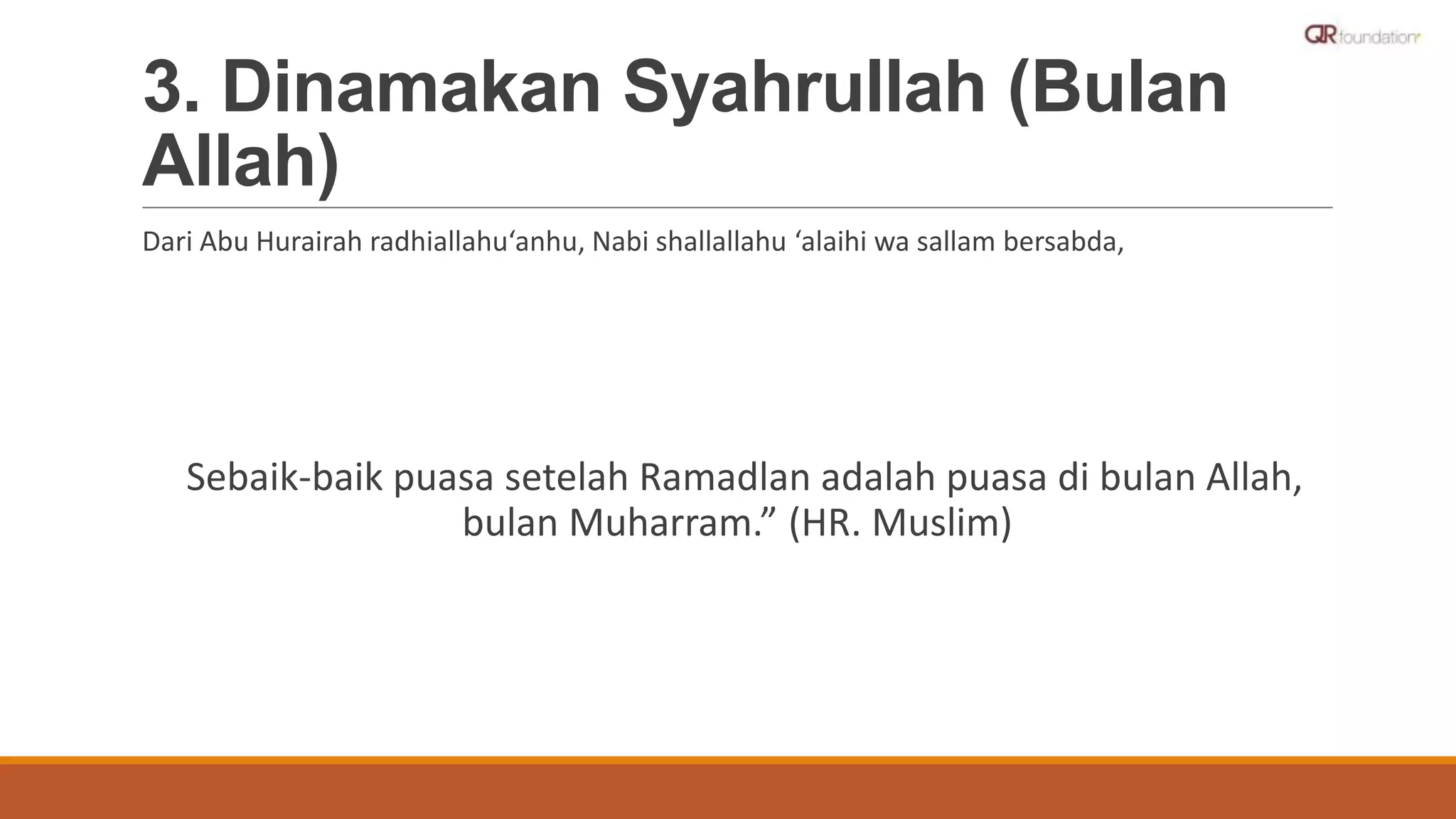 QR foundation

3. Dinamakan Syahrullah (Bulan Allah)

Dari Abu Hurairah radhiallahu‘anhu, Nabi shallallahu ‘alaihi wa sallam bersabda,

Sebaik-baik puasa setelah Ramadlan adalah puasa di bulan Allah, bulan Muharram.” (HR. Muslim)